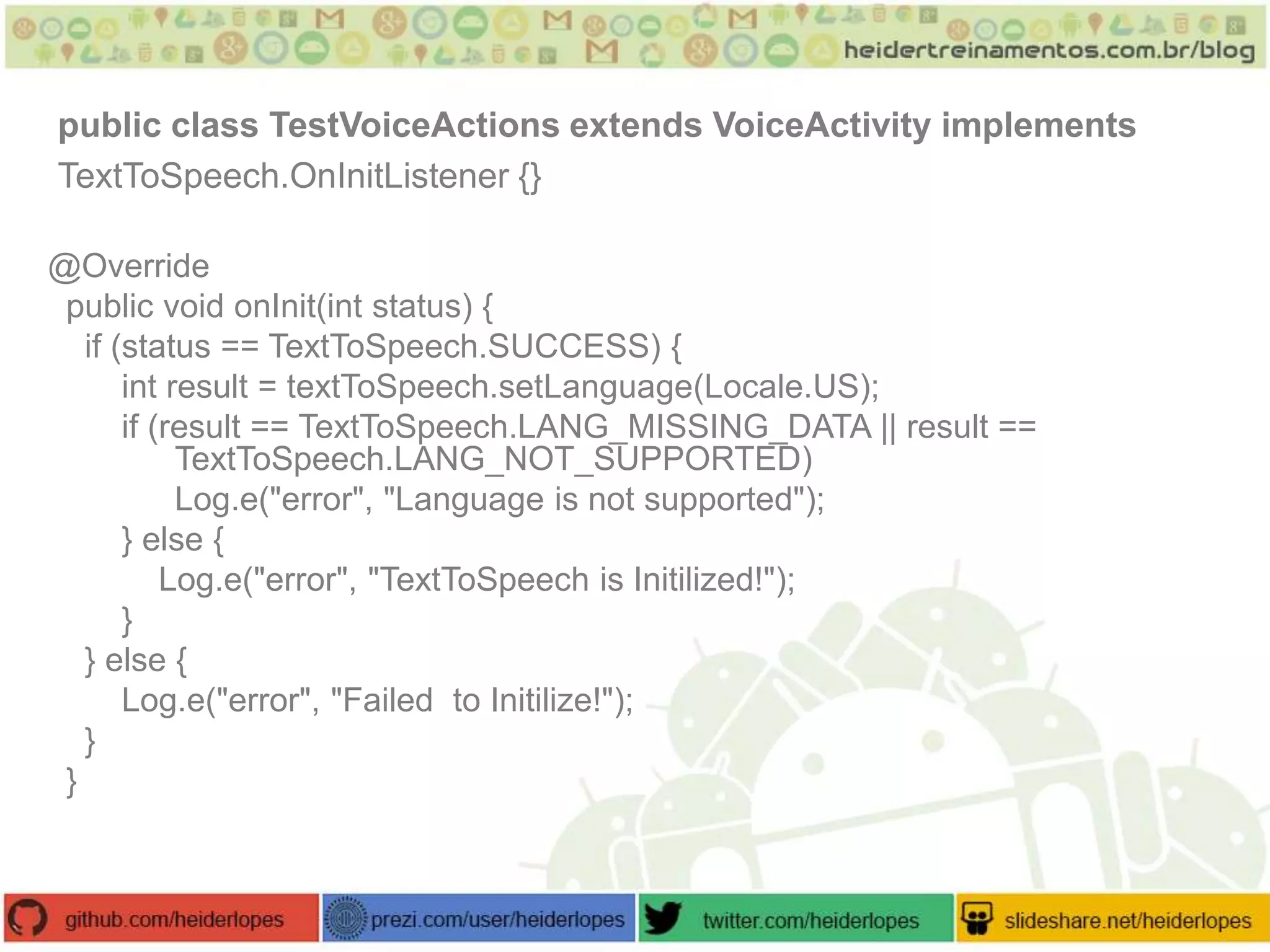 heidertreinamentos.com.br/blog

public class TestVoiceActions extends VoiceActivity implements TextToSpeech.OnInitListener {}

@Override
public void onInit(int status) {
if (status == TextToSpeech.SUCCESS) {
int result = textToSpeech.setLanguage(Locale.US);
if (result == TextToSpeech.LANG_MISSING_DATA || result == TextToSpeech.LANG_NOT_SUPPORTED)
Log.e("error", "Language is not supported");
} else {
Log.e("error", "TextToSpeech is Initilized!");
}
} else {
Log.e("error", "Failed  to Initilize!");
}
}

github.com/heiderlopes
prezi.com/user/heiderlopes
twitter.com/heiderlopes
slideshare.net/heiderlopes